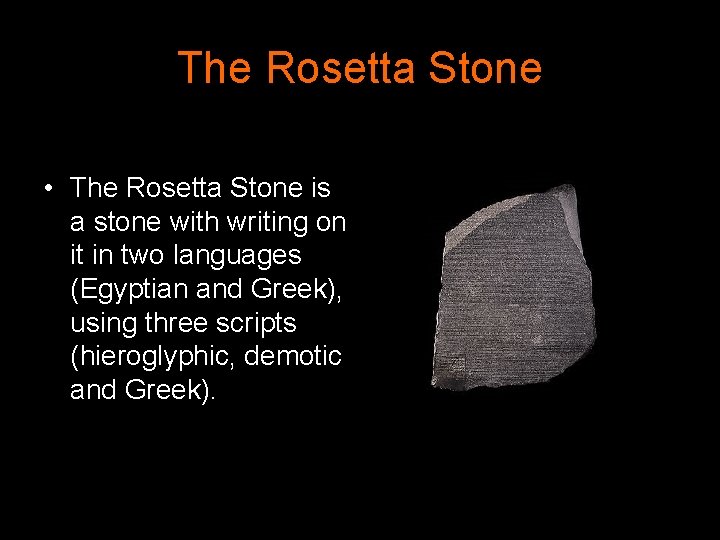 The Rosetta Stone

• The Rosetta Stone is a stone with writing on it in two languages (Egyptian and Greek), using three scripts (hieroglyphic, demotic and Greek).